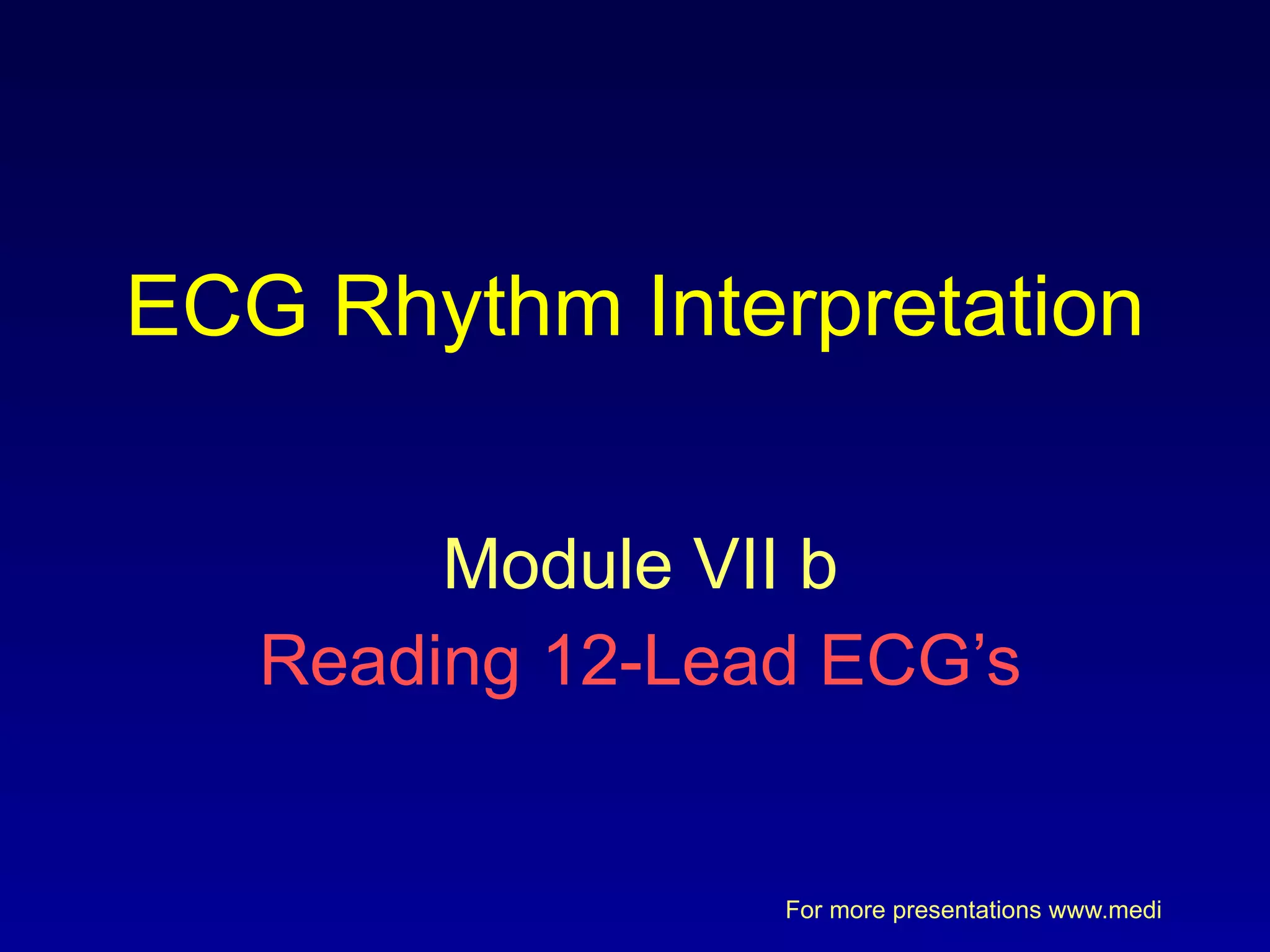 ECG Rhythm Interpretation

Module VII b

Reading 12-Lead ECG’s

For more presentations www.medi